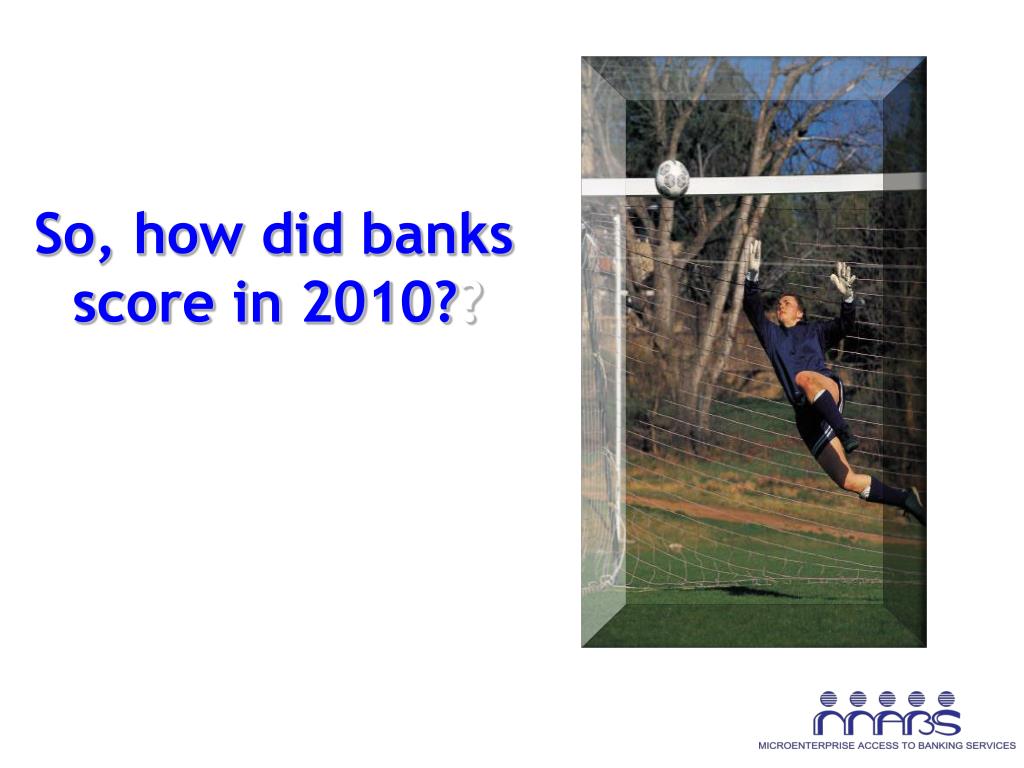 So, how did banks score in 2010??

MABS

MICROENTERPRISE ACCESS TO BANKING SERVICES